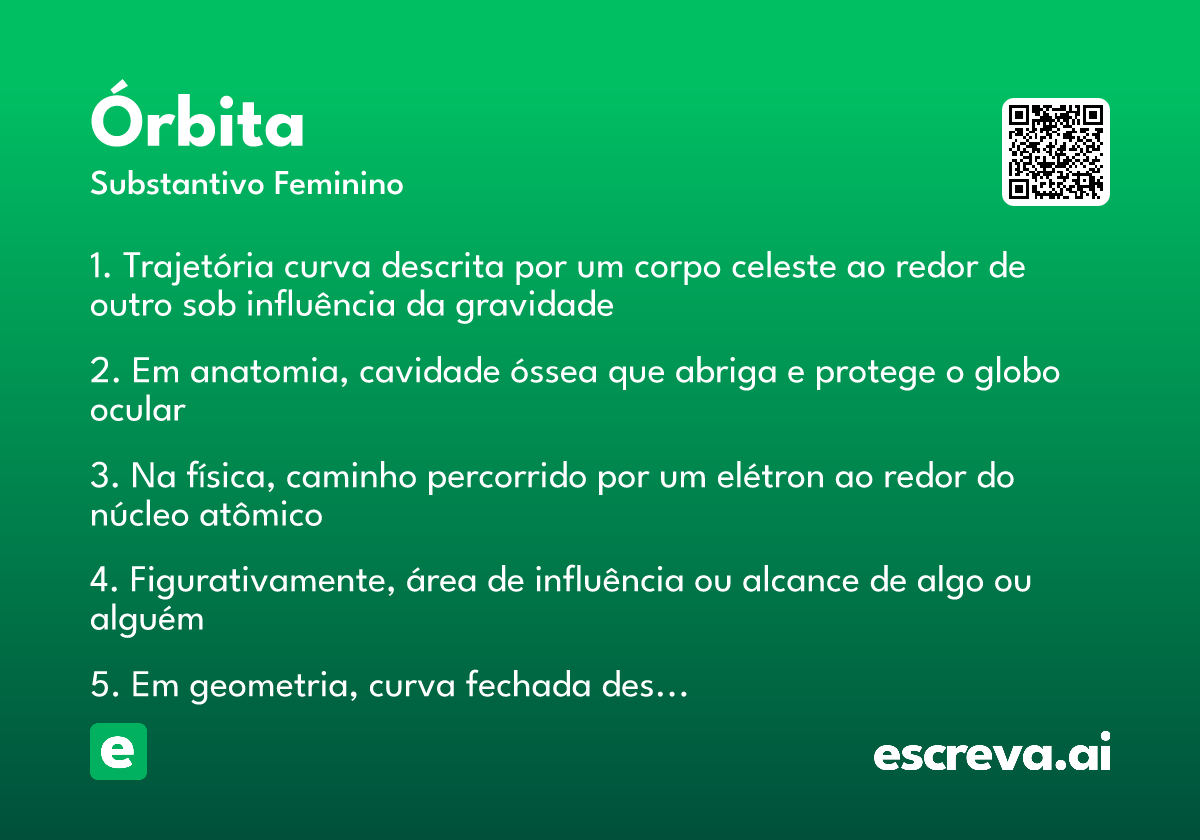 Órbita
Substantivo Feminino

1. Trajetória curva descrita por um corpo celeste ao redor de outro sob influência da gravidade

2. Em anatomia, cavidade óssea que abriga e protege o globo ocular

3. Na física, caminho percorrido por um elétron ao redor do núcleo atômico

4. Figurativamente, área de influência ou alcance de algo ou alguém

5. Em geometria, curva fechada des…

e

escreva.ai